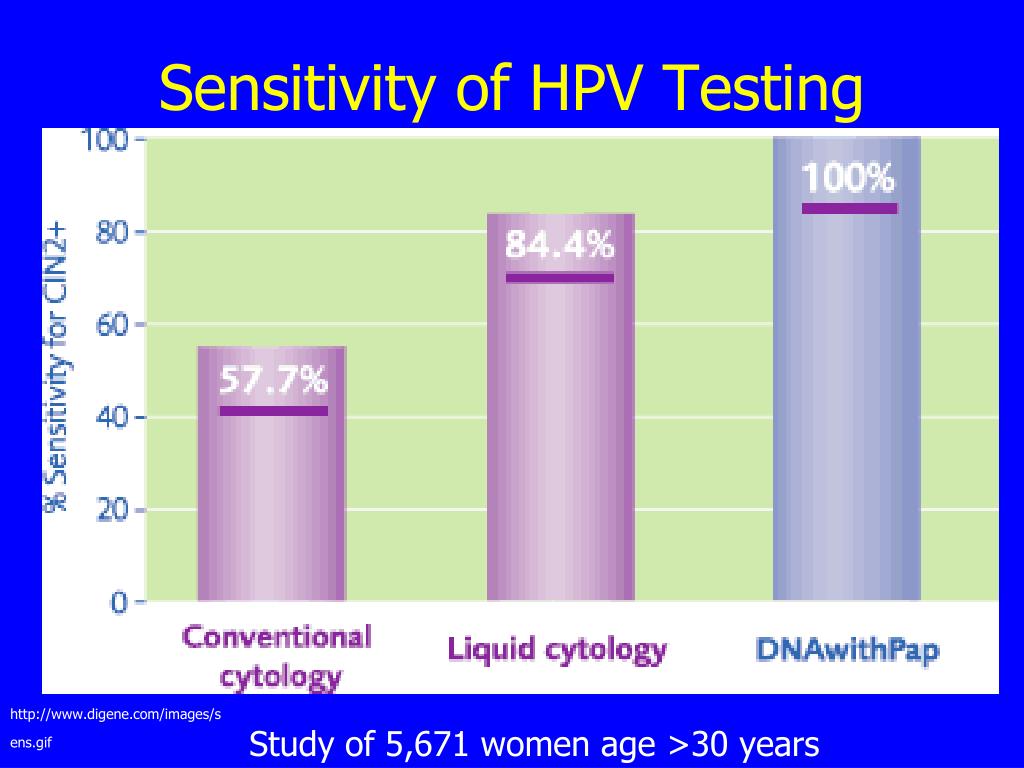 Sensitivity of HPV Testing

% Sensitivity for CIN2+

100
80
60
40
20
0

57.7%
84.4%
100%

Conventional cytology
Liquid cytology
DNAwithPap

http://www.digene.com/images/sens.gif

Study of 5,671 women age >30 years